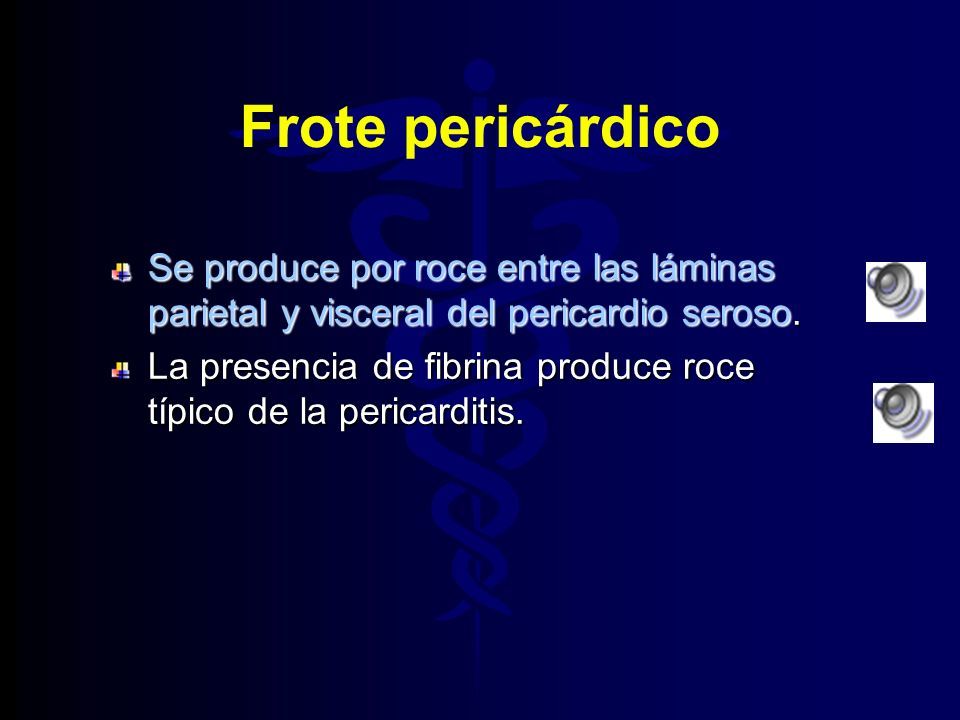 Frote pericárdico

Se produce por roce entre las láminas parietal y visceral del pericardio seroso.

La presencia de fibrina produce roce típico de la pericarditis.